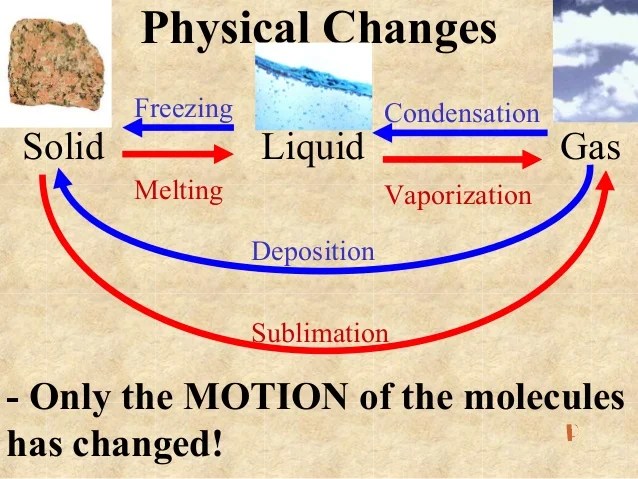 Physical Changes

Freezing

Condensation

Solid

Liquid

Gas

Melting

Vaporization

Deposition

Sublimation

- Only the MOTION of the molecules has changed!